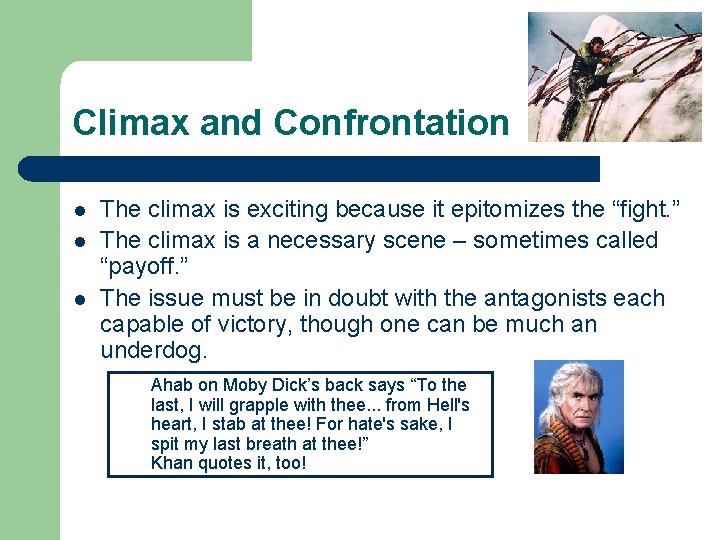 Climax and Confrontation

- The climax is exciting because it epitomizes the “fight.”
- The climax is a necessary scene – sometimes called “payoff.”
- The issue must be in doubt with the antagonists each capable of victory, though one can be much an underdog.

Ahab on Moby Dick’s back says “To the last, I will grapple with thee... from Hell's heart, I stab at thee! For hate's sake, I spit my last breath at thee!”
Khan quotes it, too!